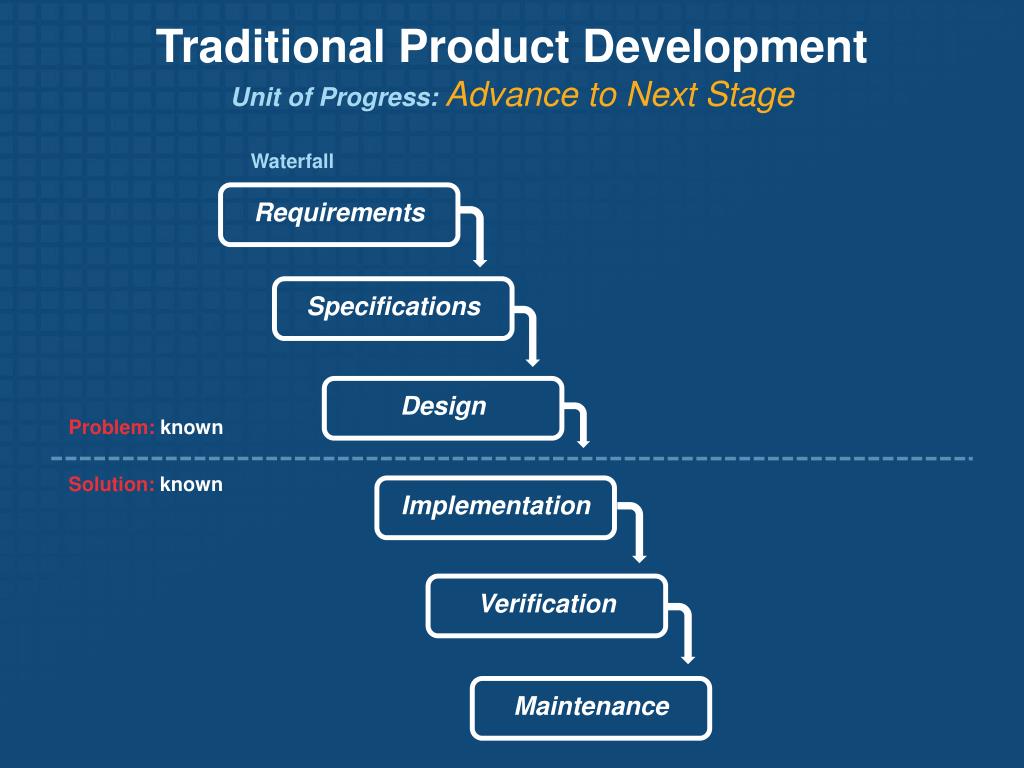 Traditional Product Development

Unit of Progress: Advance to Next Stage

Waterfall

Requirements

Specifications

Design

Problem: known

Solution: known

Implementation

Verification

Maintenance